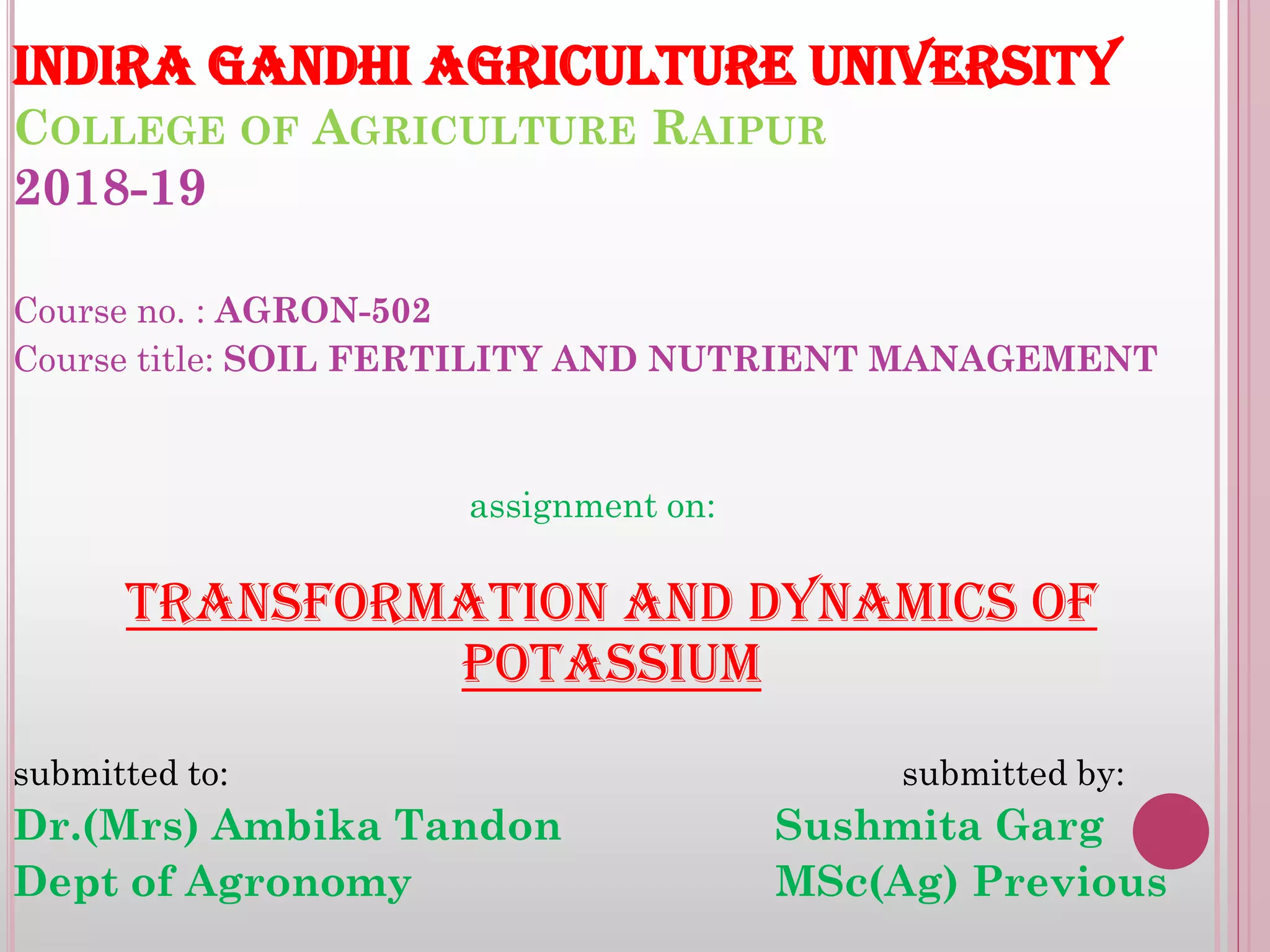 INDIRA GANDHI AGRICULTURE UNIVERSITY
COLLEGE OF AGRICULTURE RAIPUR
2018-19

Course no. : AGRON-502
Course title: SOIL FERTILITY AND NUTRIENT MANAGEMENT

assignment on:

TRANSFORMATION AND DYNAMICS OF POTASSIUM

submitted to:
Dr.(Mrs) Ambika Tandon
Dept of Agronomy

submitted by:
Sushmita Garg
MSc(Ag) Previous